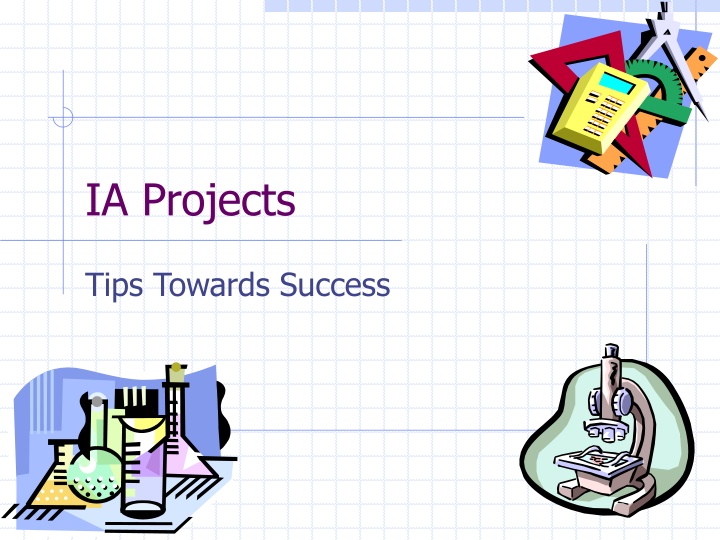 IA Projects

Tips Towards Success